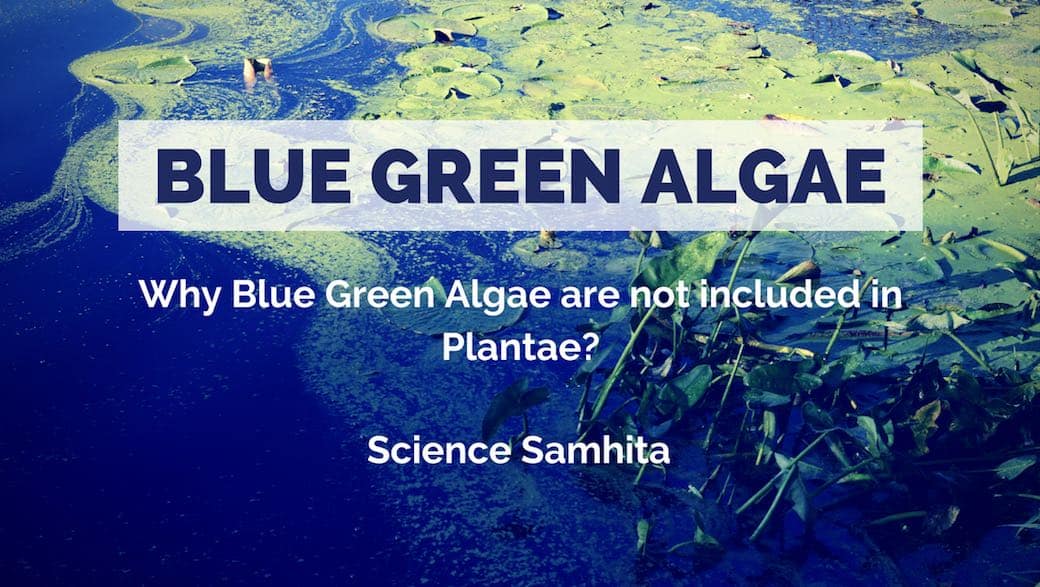 BLUE GREEN ALGAE

Why Blue Green Algae are not included in Plantae?

Science Samhita